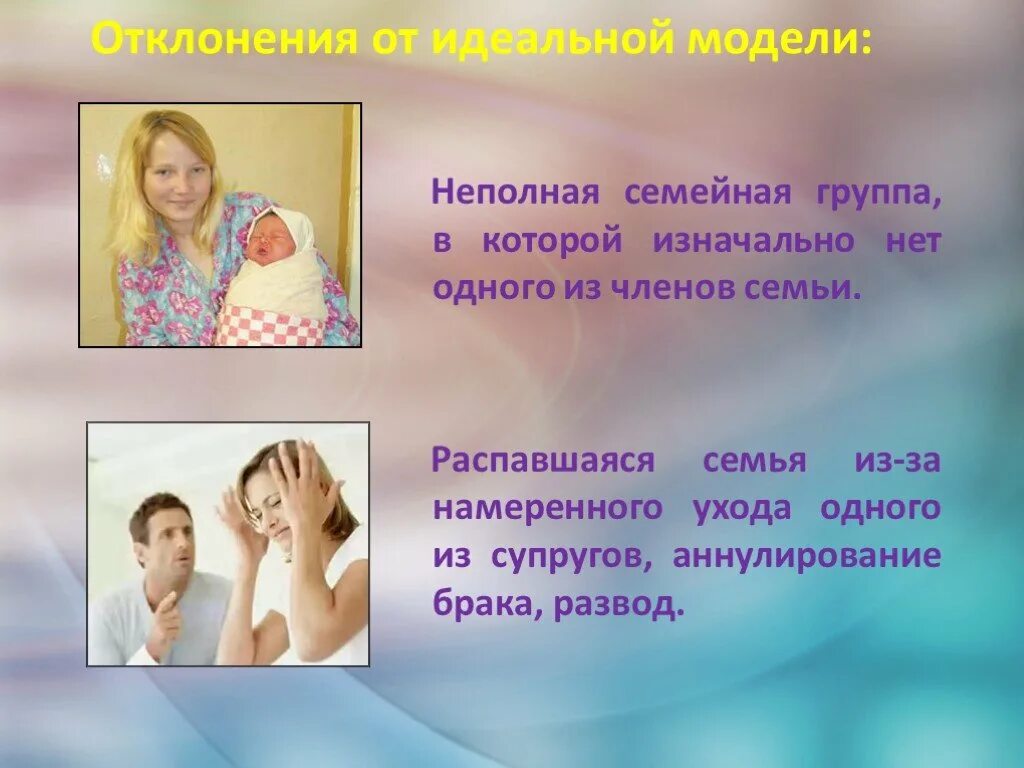 Отклонения от идеальной модели:

Неполная семейная группа, в которой изначально нет одного из членов семьи.

Распавшаяся семья из-за намеренного ухода одного из супругов, аннулирование брака, развод.